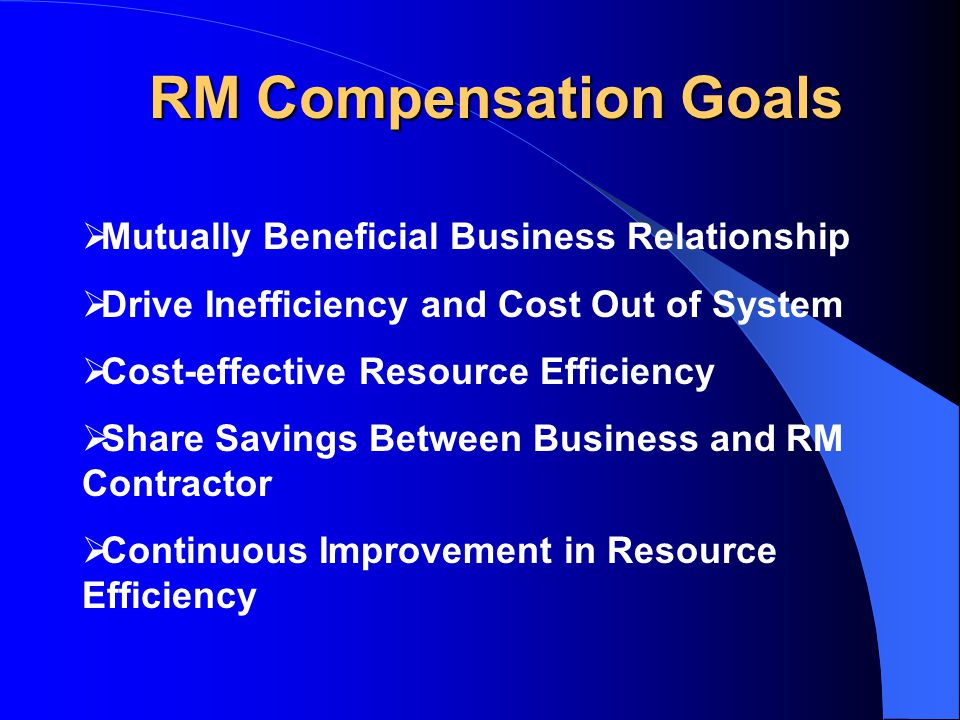 RM Compensation Goals

➢Mutually Beneficial Business Relationship

➢Drive Inefficiency and Cost Out of System

➢Cost-effective Resource Efficiency

➢Share Savings Between Business and RM Contractor

➢Continuous Improvement in Resource Efficiency